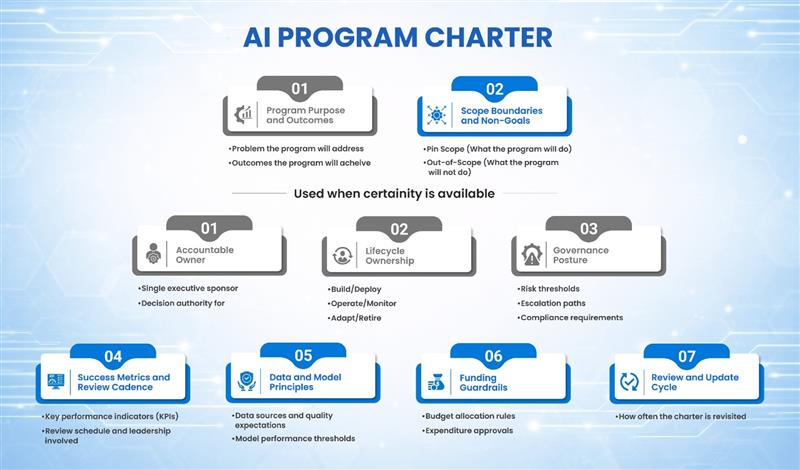 AI PROGRAM CHARTER

01
Program Purpose and Outcomes
•Problem the program will address
•Outcomes the program will acheive

02
Scope Boundaries and Non-Goals
•Pin Scope (What the program will do)
•Out-of-Scope (What the program will not do)

Used when certainity is available

01
Accountable Owner
•Single executive sponsor
•Decision authority for

02
Lifecycle Ownership
•Build/Deploy
•Operate/Monitor
•Adapt/Retire

03
Governance Posture
•Risk thresholds
•Escalation paths
•Compliance requirements

04
Success Metrics and Review Cadence
•Key performance indicators (KPIs)
•Review schedule and leadership involved

05
Data and Model Principles
•Data sources and quality expectations
•Model performance thresholds

06
Funding Guardrails
•Budget allocation rules
•Expenditure approvals

07
Review and Update Cycle
•How often the charter is revisited